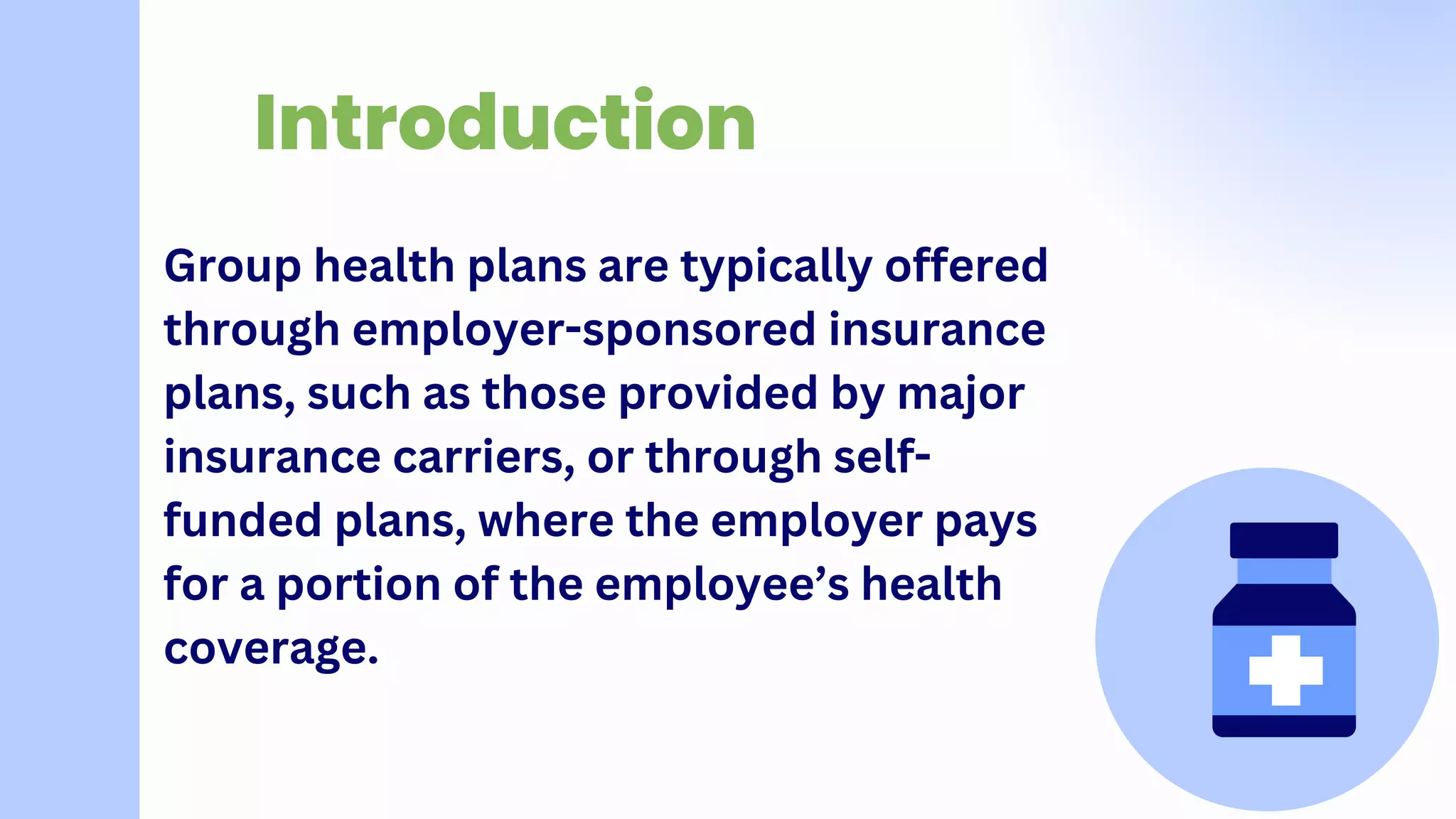 Introduction

Group health plans are typically offered through employer-sponsored insurance plans, such as those provided by major insurance carriers, or through self-funded plans, where the employer pays for a portion of the employee’s health coverage.